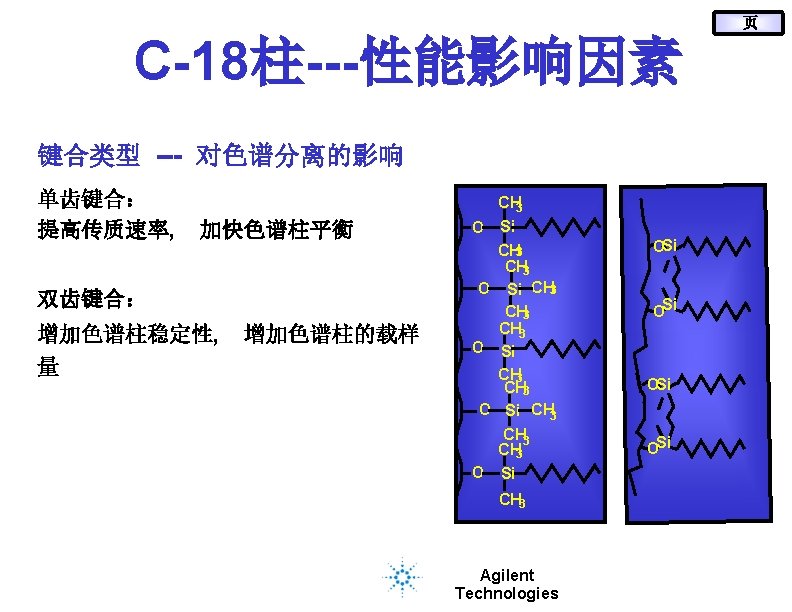 页

C-18柱---性能影响因素

键合类型 -- 对色谱分离的影响

单齿键合：
提高传质速率， 加快色谱柱平衡

双齿键合：
增加色谱柱稳定性， 增加色谱柱的载样量

$CH_3$
O Si
$CH_3$
$CH_3$
O Si $CH_3$
$CH_3$
$CH_3$
O Si
$CH_3$
$CH_3$
O Si $CH_3$
$CH_3$
$CH_3$
O Si
$CH_3$

OSi
OSi
OSi
OSi

Agilent Technologies